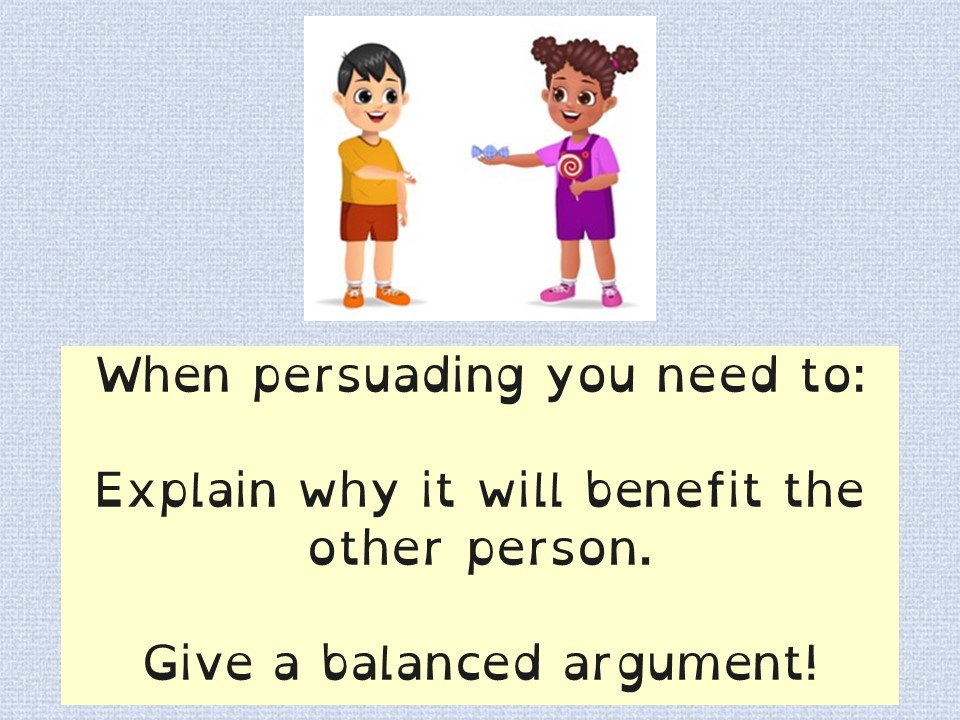 When persuading you need to:

Explain why it will benefit the other person.

Give a balanced argument!